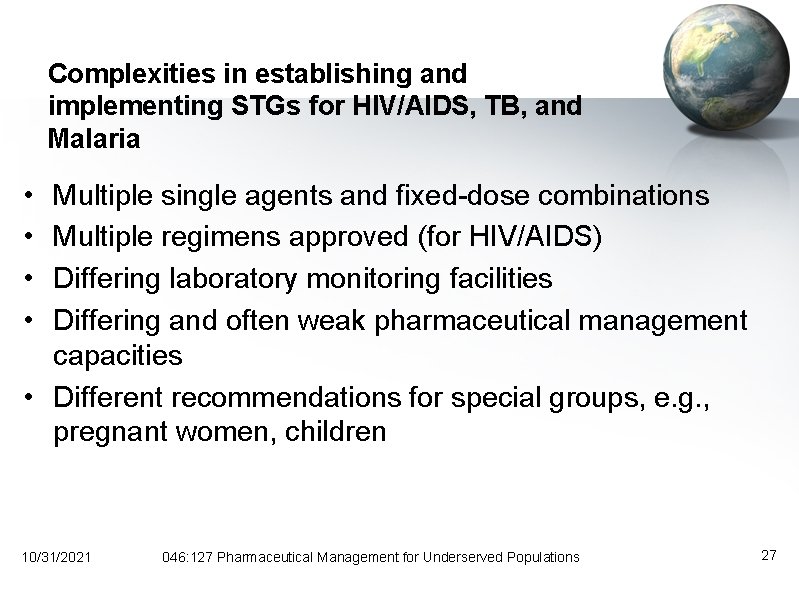 Complexities in establishing and implementing STGs for HIV/AIDS, TB, and Malaria

• Multiple single agents and fixed-dose combinations
• Multiple regimens approved (for HIV/AIDS)
• Differing laboratory monitoring facilities
• Differing and often weak pharmaceutical management capacities
• Different recommendations for special groups, e.g., pregnant women, children

10/31/2021 046:127 Pharmaceutical Management for Underserved Populations 27